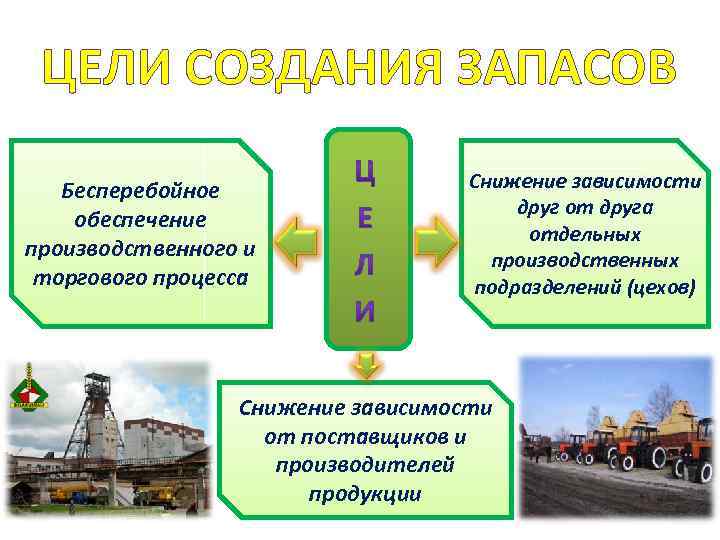 ЦЕЛИ СОЗДАНИЯ ЗАПАСОВ

Бесперебойное обеспечение производственного и торгового процесса

Ц
Е
Л
И

Снижение зависимости друг от друга отдельных производственных подразделений (цехов)

Снижение зависимости от поставщиков и производителей продукции